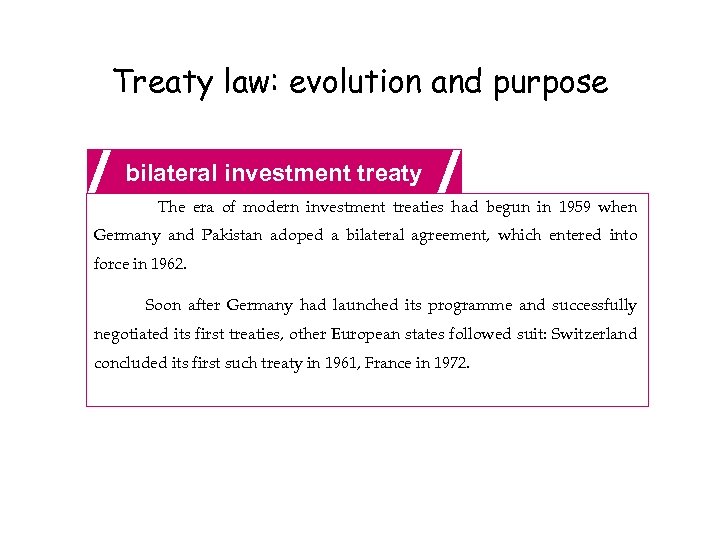 Treaty law: evolution and purpose

bilateral investment treaty

The era of modern investment treaties had begun in 1959 when Germany and Pakistan adoped a bilateral agreement, which entered into force in 1962.

Soon after Germany had launched its programme and successfully negotiated its first treaties, other European states followed suit: Switzerland concluded its first such treaty in 1961, France in 1972.